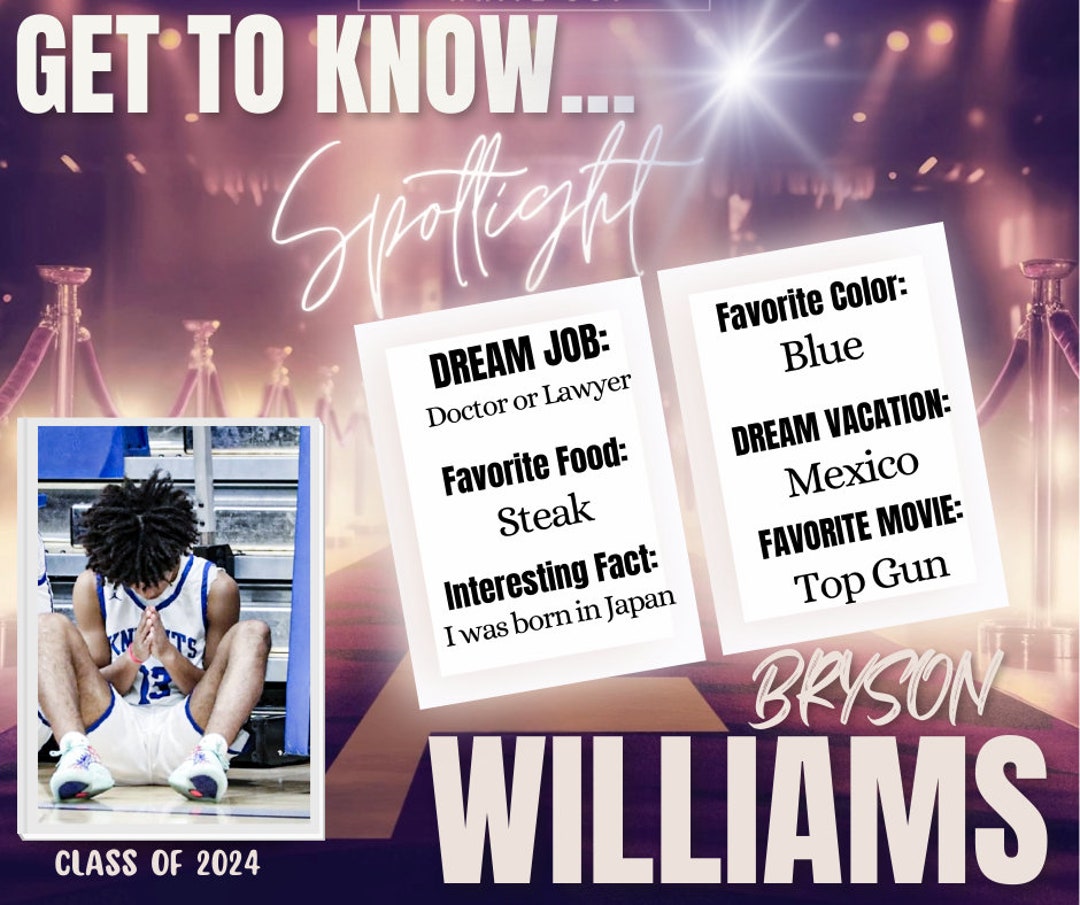 GET TO KNOW...

Spotlight

DREAM JOB:
Doctor or Lawyer

Favorite Food:
Steak

Interesting Fact:
I was born in Japan

Favorite Color:
Blue

DREAM VACATION:
Mexico

FAVORITE MOVIE:
Top Gun

KNIGHTS
13

CLASS OF 2024

BRYSON
WILLIAMS